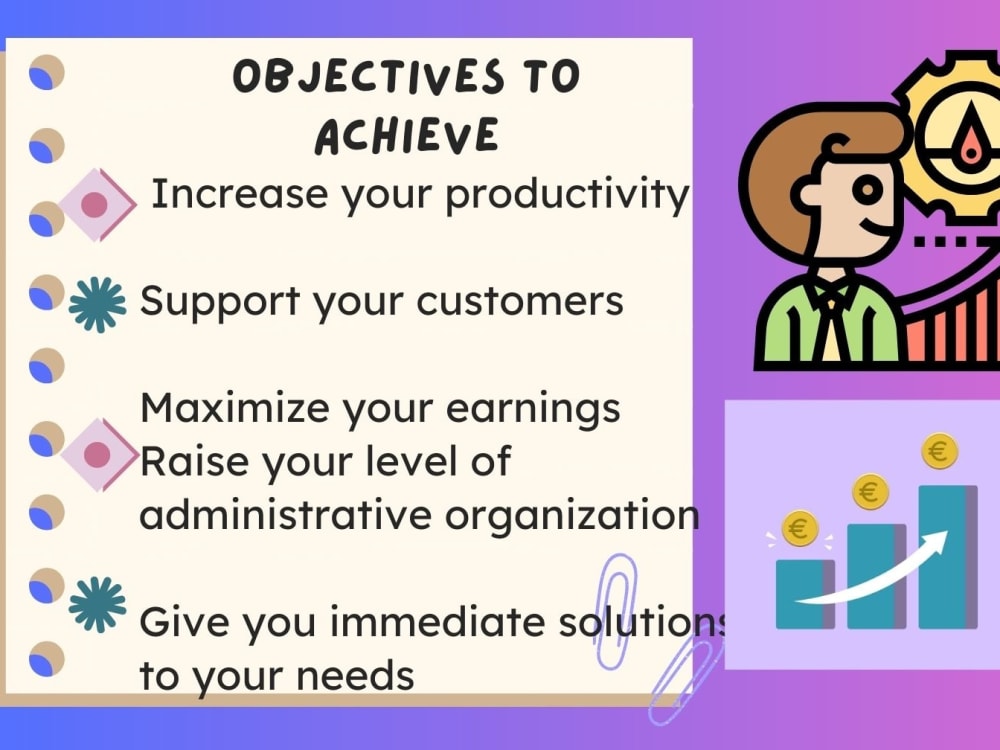 OBJECTIVES TO ACHIEVE

Increase your productivity

Support your customers

Maximize your earnings
Raise your level of administrative organization

Give you immediate solutions to your needs

€

€

€